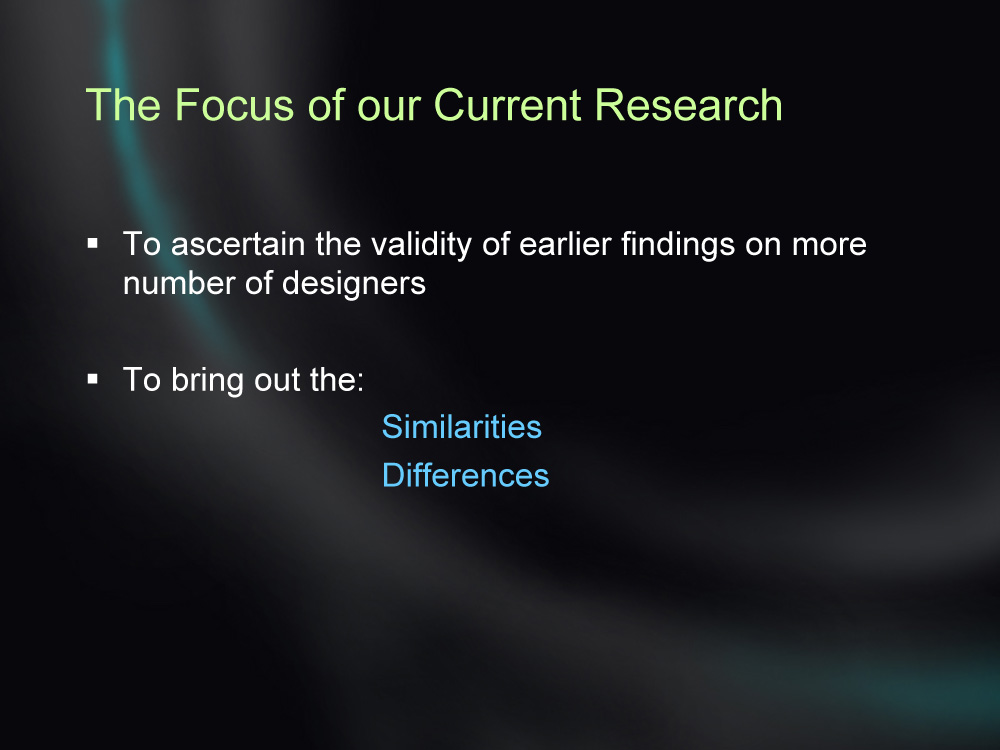 The Focus of our Current Research

▪ To ascertain the validity of earlier findings on more number of designers

▪ To bring out the:

Similarities

Differences